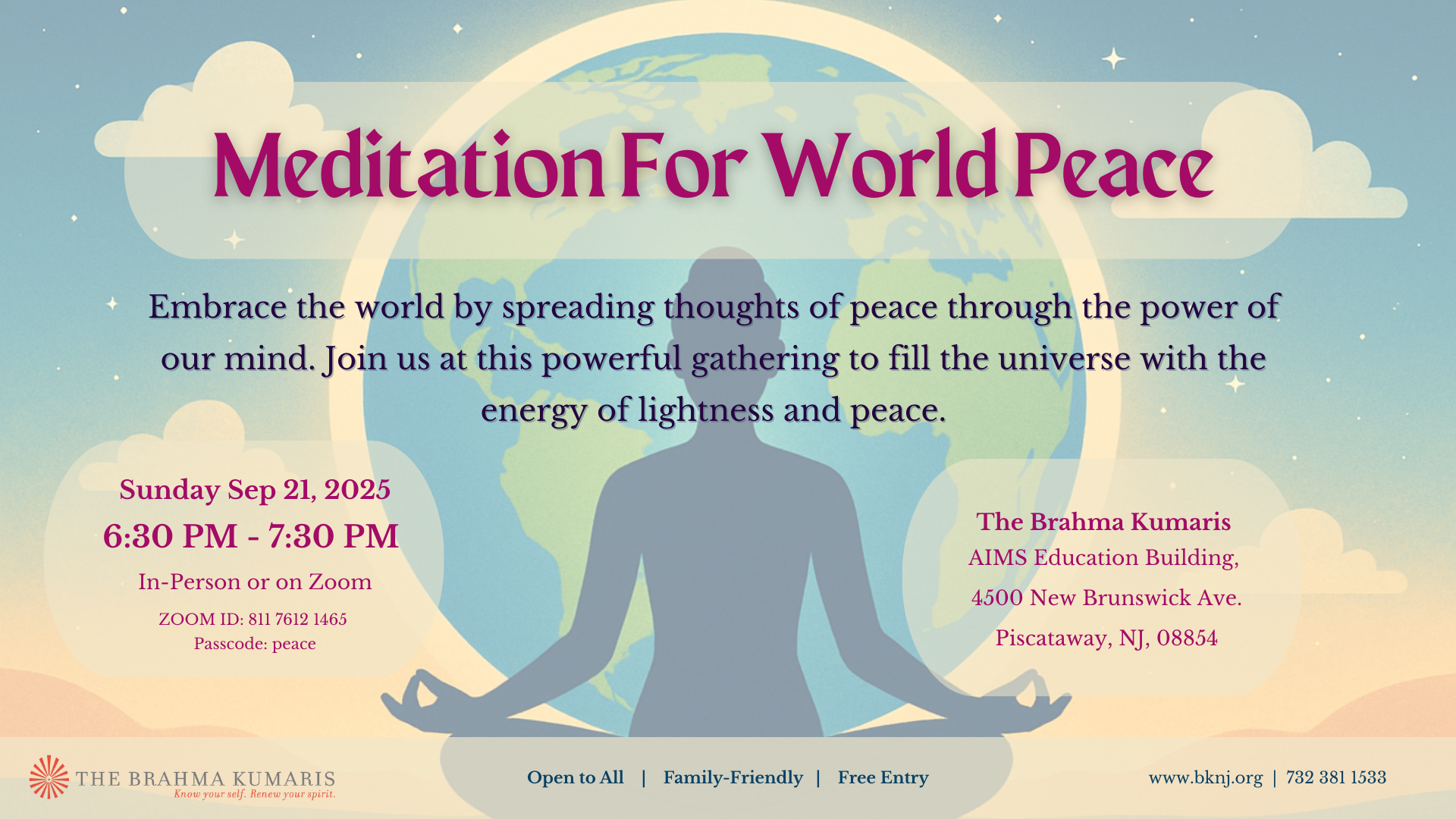 Meditation For World Peace

Embrace the world by spreading thoughts of peace through the power of our mind. Join us at this powerful gathering to fill the universe with the energy of lightness and peace.

Sunday Sep 21, 2025
6:30 PM - 7:30 PM
In-Person or on Zoom
ZOOM ID: 811 7612 1465
Passcode: peace

The Brahma Kumaris
AIMS Education Building,
4500 New Brunswick Ave.
Piscataway, NJ, 08854

THE BRAHMA KUMARIS
Know your self. Renew your spirit.

Open to All | Family-Friendly | Free Entry

www.bknj.org | 732 381 1533